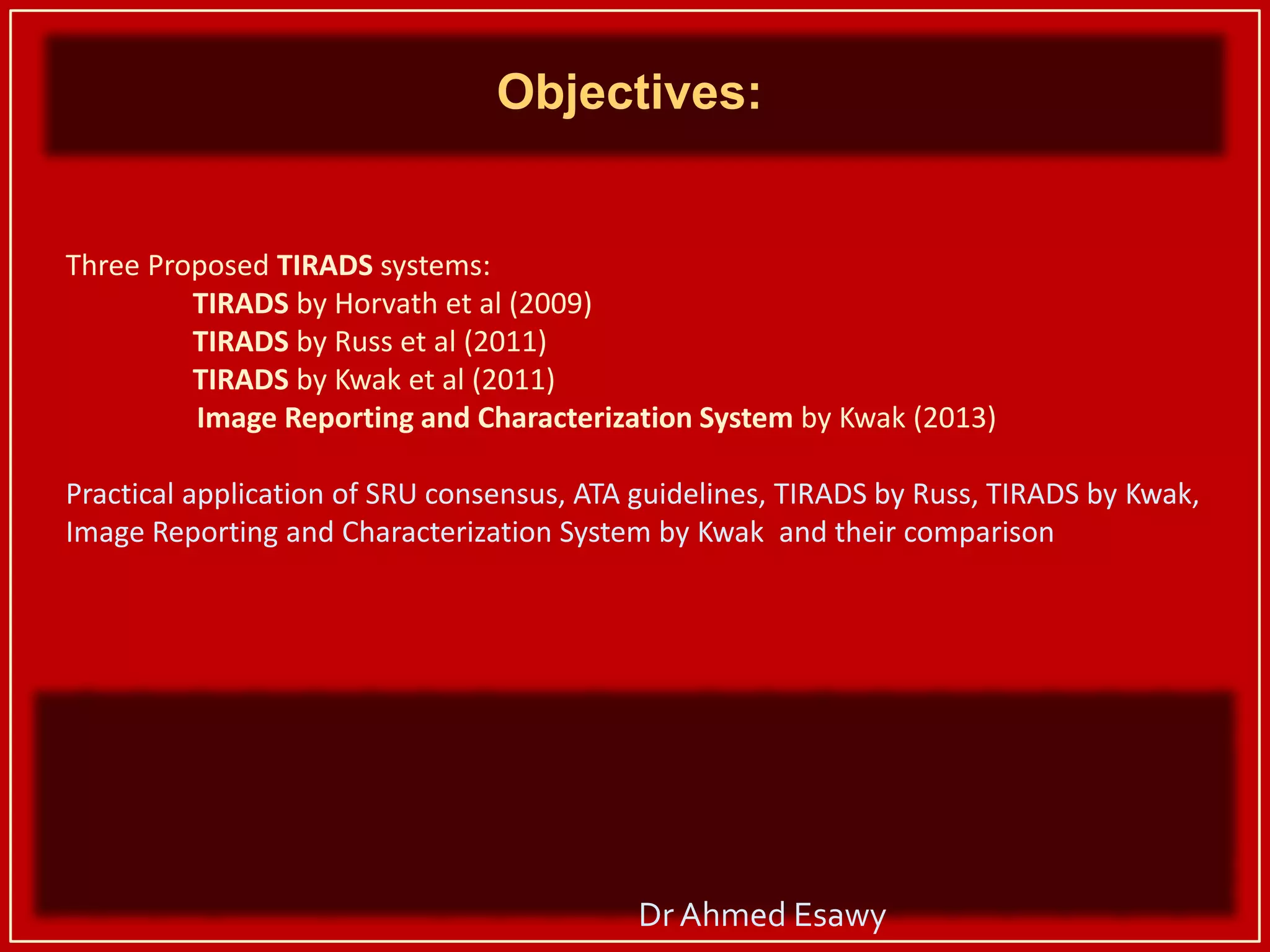 Objectives:

Three Proposed TIRADS systems:
TIRADS by Horvath et al (2009)
TIRADS by Russ et al (2011)
TIRADS by Kwak et al (2011)
Image Reporting and Characterization System by Kwak (2013)

Practical application of SRU consensus, ATA guidelines, TIRADS by Russ, TIRADS by Kwak, Image Reporting and Characterization System by Kwak and their comparison

Dr Ahmed Esawy